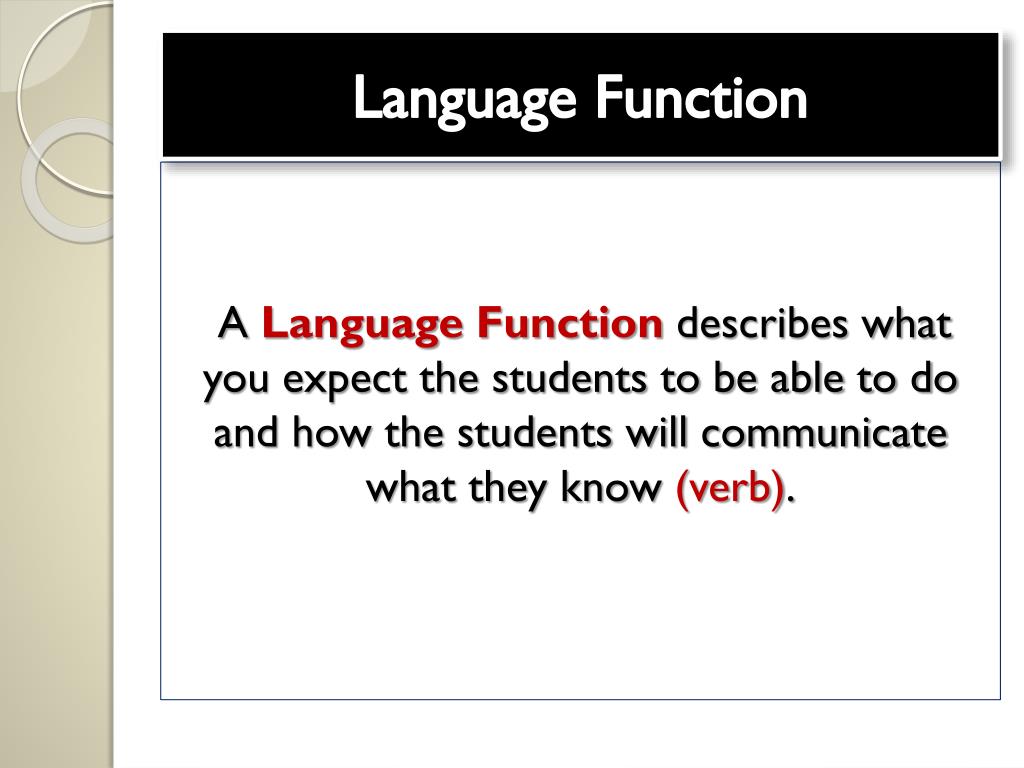 Language Function

A Language Function describes what you expect the students to be able to do and how the students will communicate what they know (verb).